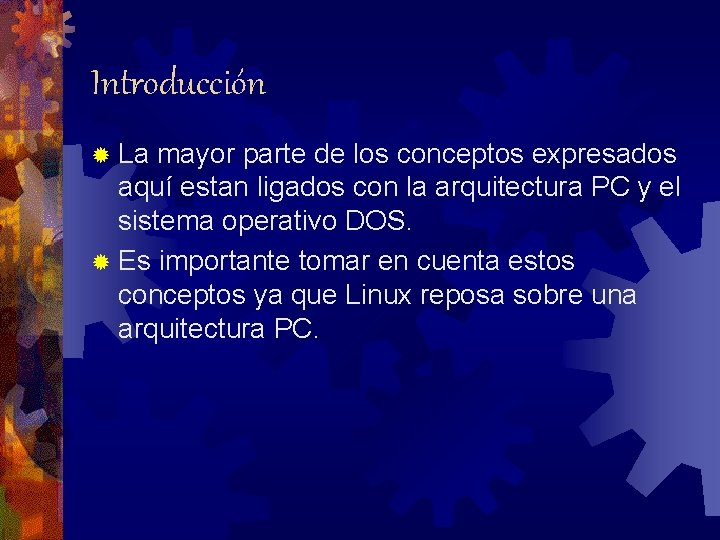 Introducción

La mayor parte de los conceptos expresados aquí estan ligados con la arquitectura PC y el sistema operativo DOS.

Es importante tomar en cuenta estos conceptos ya que Linux reposa sobre una arquitectura PC.